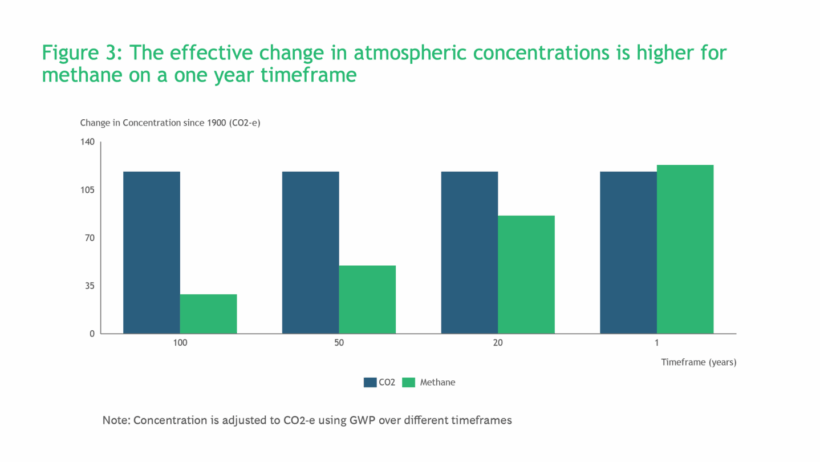 Figure 3: The effective change in atmospheric concentrations is higher for methane on a one year timeframe

Change in Concentration since 1900 (CO2-e)

140
105
70
35
0

100
50
20
1

Timeframe (years)

CO2 Methane

Note: Concentration is adjusted to CO2-e using GWP over different timeframes